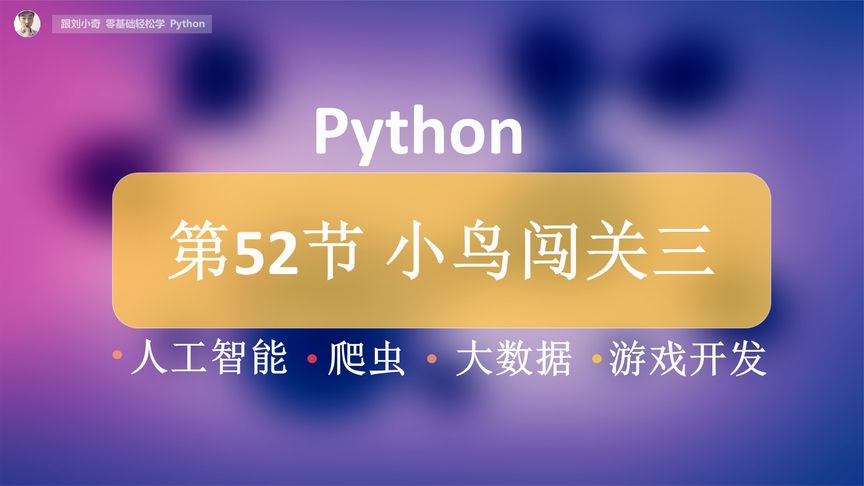 跟刘小奇 零基础轻松学 Python

Python

第52节 小鸟闯关三

• 人工智能 • 爬虫 • 大数据 • 游戏开发